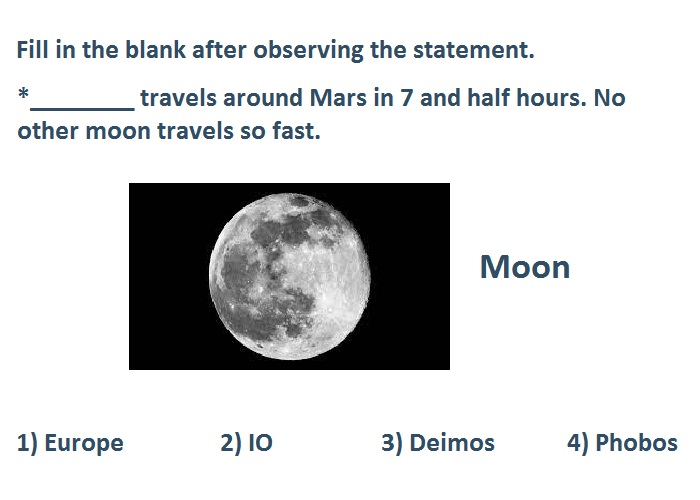 Fill in the blank after observing the statement.

*________ travels around Mars in 7 and half hours. No other moon travels so fast.

Moon

1) Europe 2) IO 3) Deimos 4) Phobos